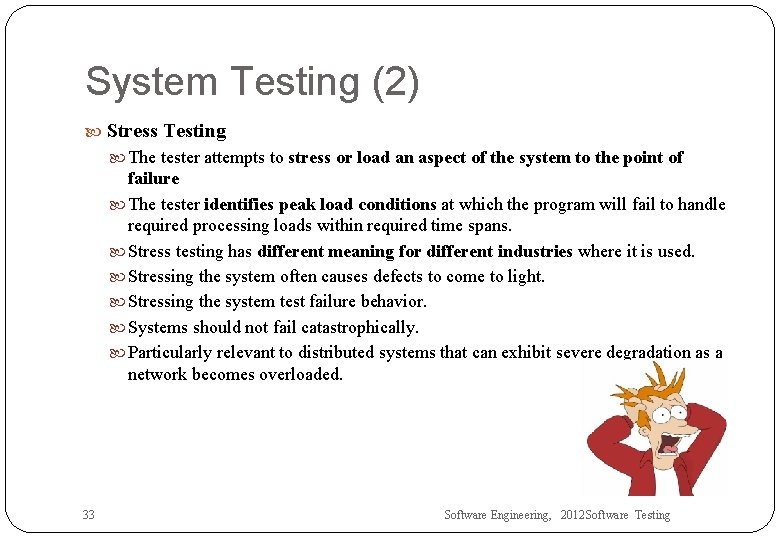 System Testing (2)

Stress Testing

The tester attempts to stress or load an aspect of the system to the point of failure

The tester identifies peak load conditions at which the program will fail to handle required processing loads within required time spans.

Stress testing has different meaning for different industries where it is used.

Stressing the system often causes defects to come to light.

Stressing the system test failure behavior.

Systems should not fail catastrophically.

Particularly relevant to distributed systems that can exhibit severe degradation as a network becomes overloaded.

33

Software Engineering, 2012Software Testing